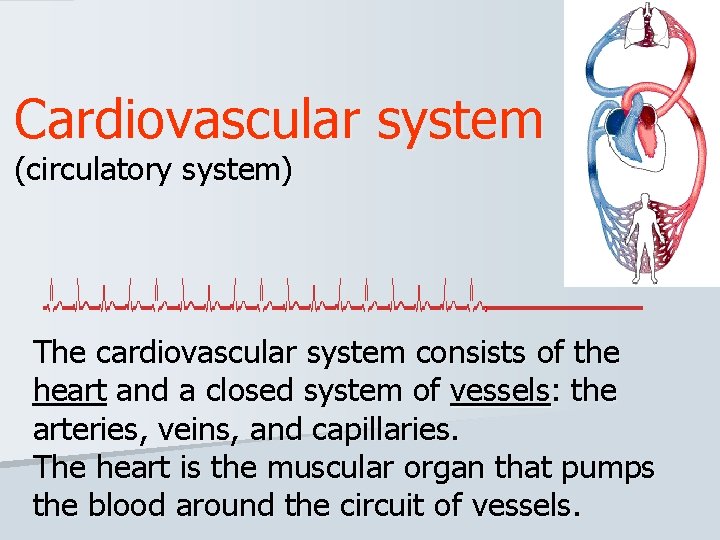 Cardiovascular system
(circulatory system)

The cardiovascular system consists of the heart and a closed system of vessels: the arteries, veins, and capillaries.
The heart is the muscular organ that pumps the blood around the circuit of vessels.